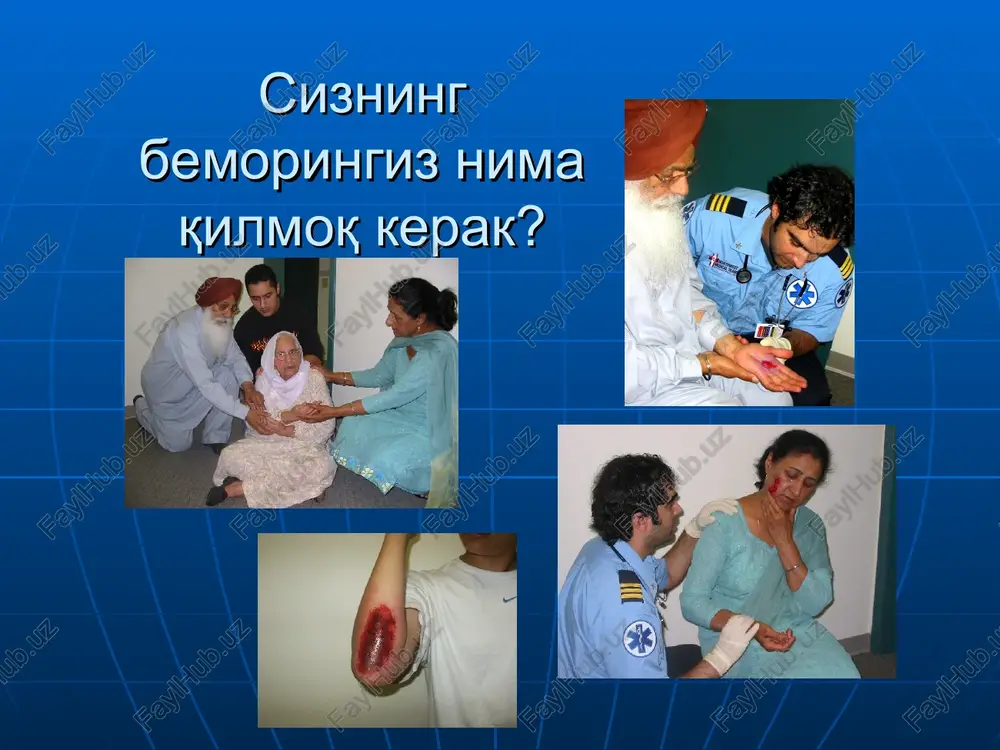 Сизнинг беморингиз нима қилмоқ керак?

FaylHub.uz